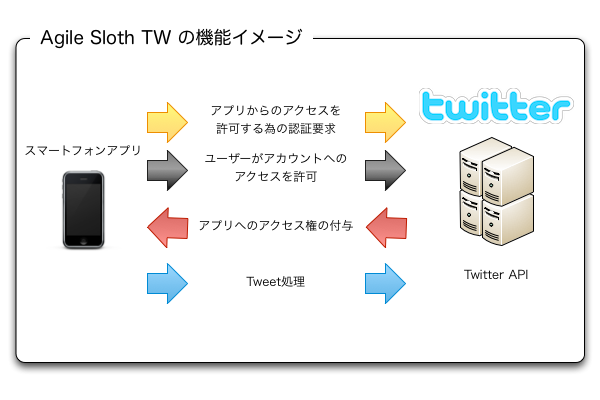 Agile Sloth TW の機能イメージ

スマートフォンアプリ

アプリからのアクセスを許可する為の認証要求

ユーザーがアカウントへのアクセスを許可

アプリへのアクセス権の付与

Tweet処理

twitter

Twitter API